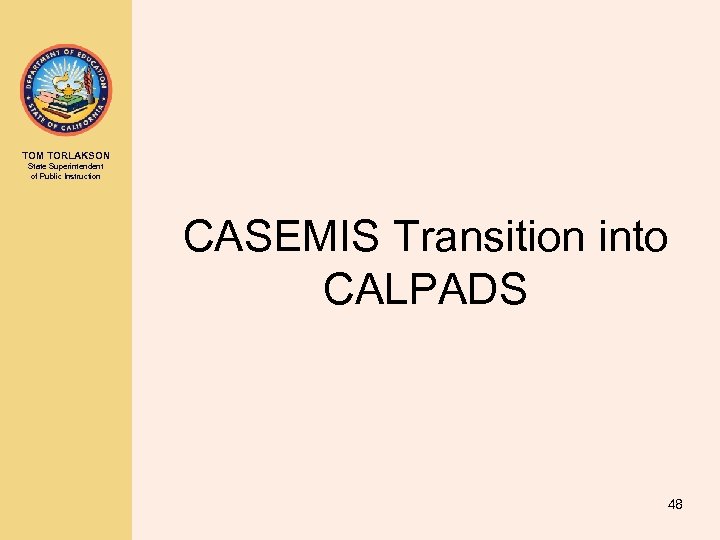 DEPARTMENT OF EDUCATION
STATE OF CALIFORNIA

TOM TORLAKSON
State Superintendent of Public Instruction

CASEMIS Transition into CALPADS

48